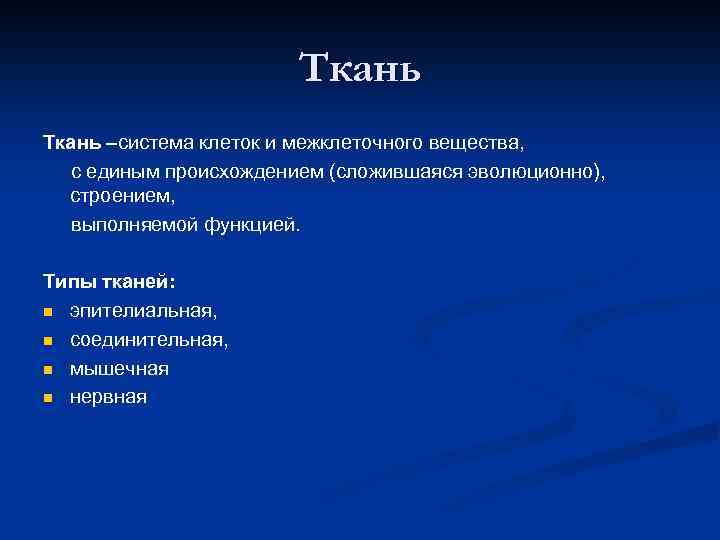 Ткань

Ткань –система клеток и межклеточного вещества,

с единым происхождением (сложившаяся эволюционно), строением,

выполняемой функцией.

Типы тканей:

- эпителиальная,
- соединительная,
- мышечная
- нервная